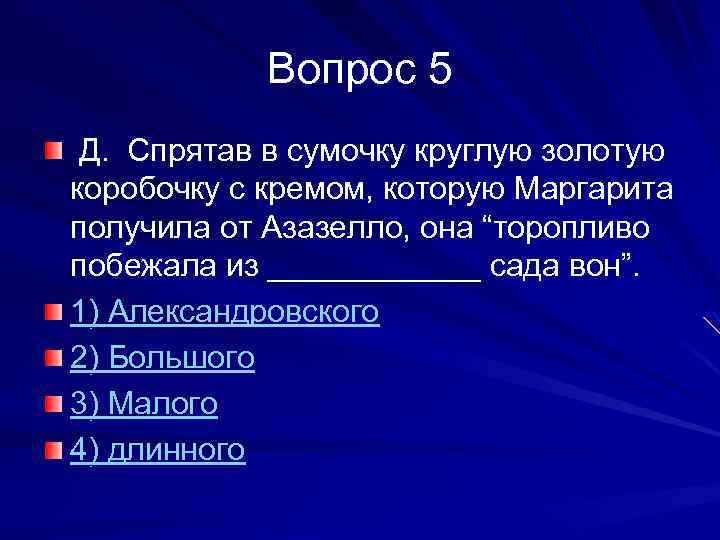 Вопрос 5

Д. Спрятав в сумочку круглую золотую коробочку с кремом, которую Маргарита получила от Азазелло, она “торопливо побежала из ____________ сада вон”.

1) Александровского

2) Большого

3) Малого

4) длинного